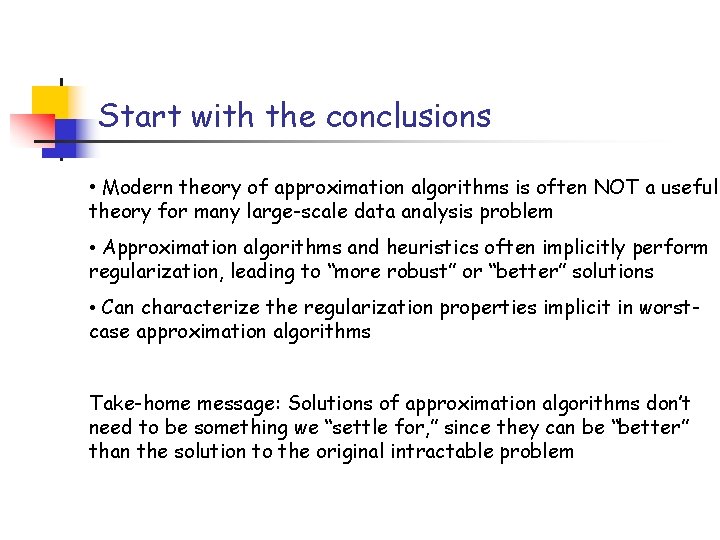 Start with the conclusions

• Modern theory of approximation algorithms is often NOT a useful theory for many large-scale data analysis problem

• Approximation algorithms and heuristics often implicitly perform regularization, leading to “more robust” or “better” solutions

• Can characterize the regularization properties implicit in worst-case approximation algorithms

Take-home message: Solutions of approximation algorithms don’t need to be something we “settle for,” since they can be “better” than the solution to the original intractable problem